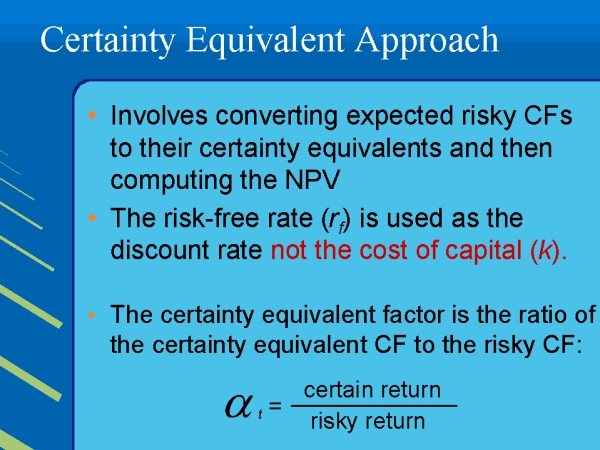 Certainty Equivalent Approach

• Involves converting expected risky CFs to their certainty equivalents and then computing the NPV

• The risk-free rate ($r_f$) is used as the discount rate not the cost of capital ($k$).

• The certainty equivalent factor is the ratio of the certainty equivalent CF to the risky CF:

$\alpha_t = \frac{\text{certain return}}{\text{risky return}}$